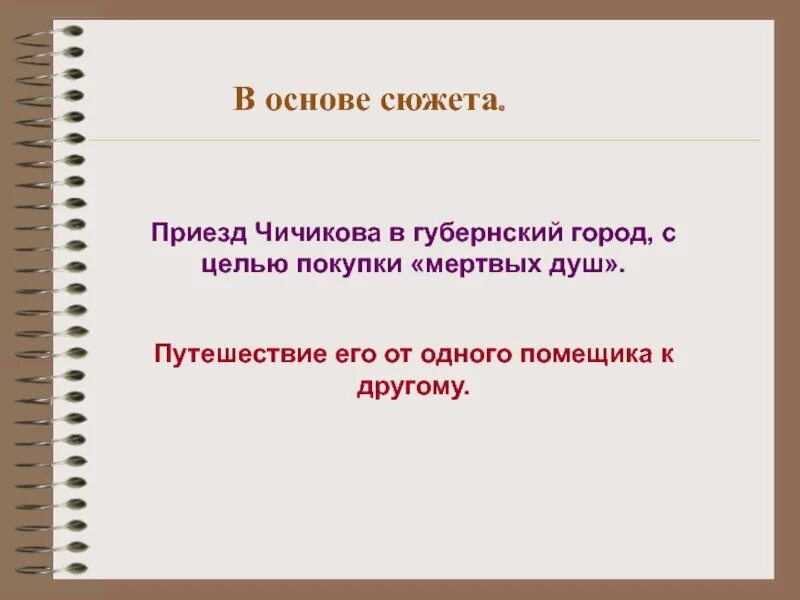 В основе сюжета.

Приезд Чичикова в губернский город, с целью покупки «мертвых душ».

Путешествие его от одного помещика к другому.